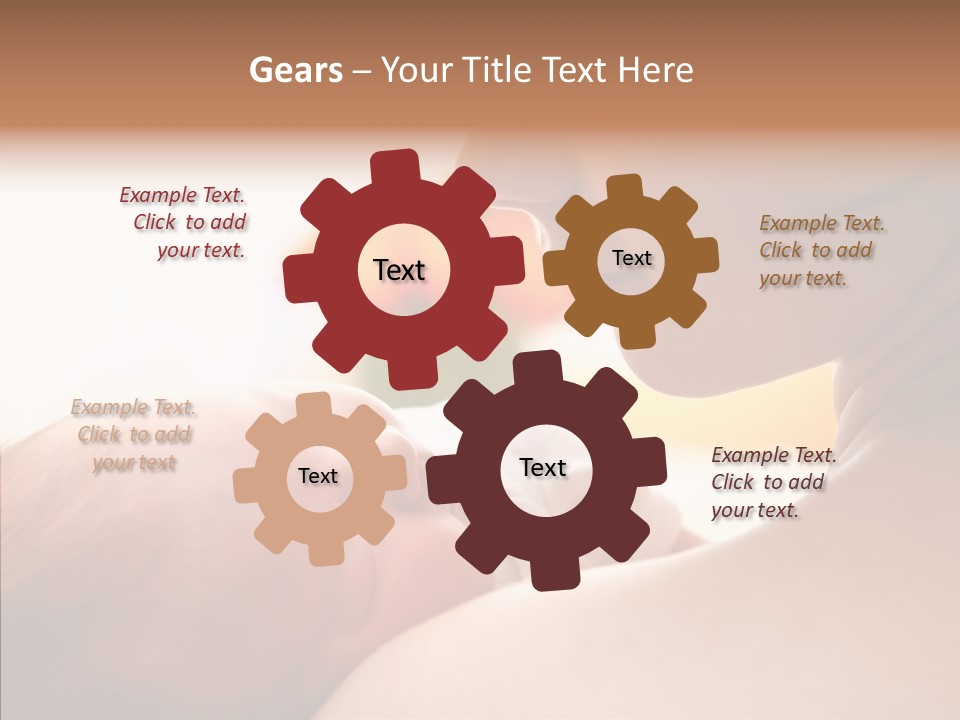 Gears – Your Title Text Here

Example Text. Click to add your text.

Text

Text

Example Text. Click to add your text.

Example Text. Click to add your text

Text

Text

Example Text. Click to add your text.